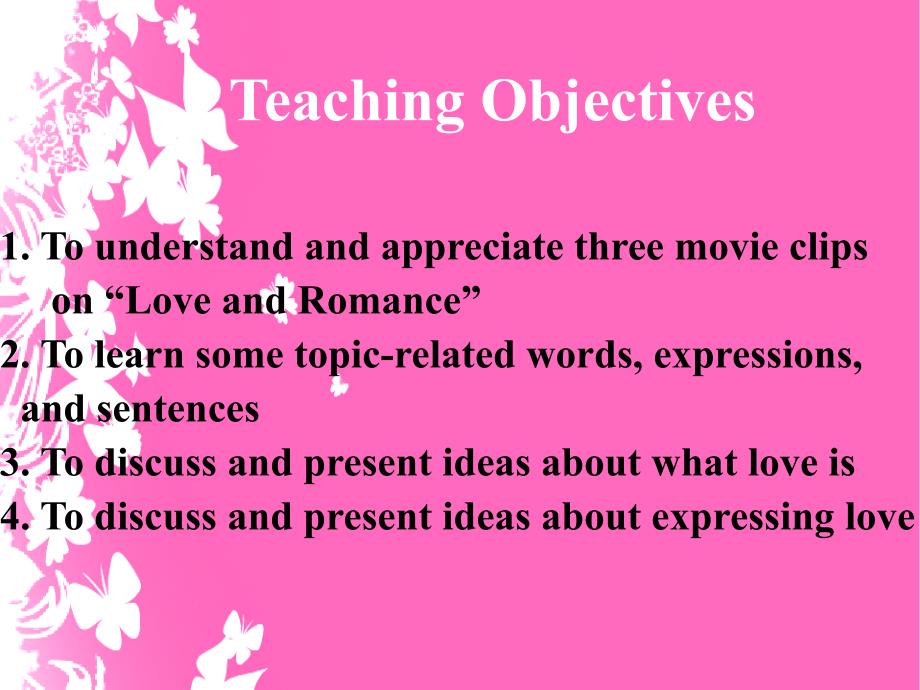 Teaching Objectives

1. To understand and appreciate three movie clips on “Love and Romance”
2. To learn some topic-related words, expressions, and sentences
3. To discuss and present ideas about what love is
4. To discuss and present ideas about expressing love